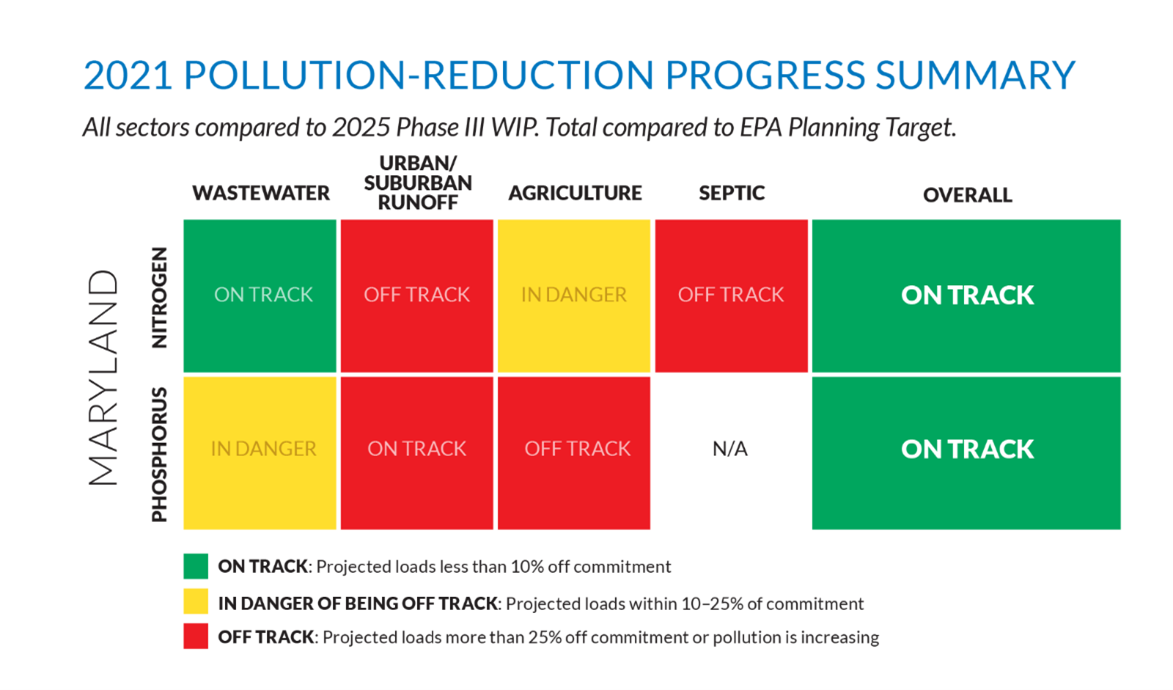 2021 POLLUTION-REDUCTION PROGRESS SUMMARY

All sectors compared to 2025 Phase III WIP. Total compared to EPA Planning Target.

MARYLAND

| | WASTEWATER | URBAN/ SUBURBAN RUNOFF | AGRICULTURE | SEPTIC | OVERALL |
|---|---|---|---|---|---|
| NITROGEN | ON TRACK | OFF TRACK | IN DANGER | OFF TRACK | ON TRACK |
| PHOSPHORUS | IN DANGER | ON TRACK | OFF TRACK | N/A | ON TRACK |

ON TRACK: Projected loads less than 10% off commitment

IN DANGER OF BEING OFF TRACK: Projected loads within 10–25% of commitment

OFF TRACK: Projected loads more than 25% off commitment or pollution is increasing